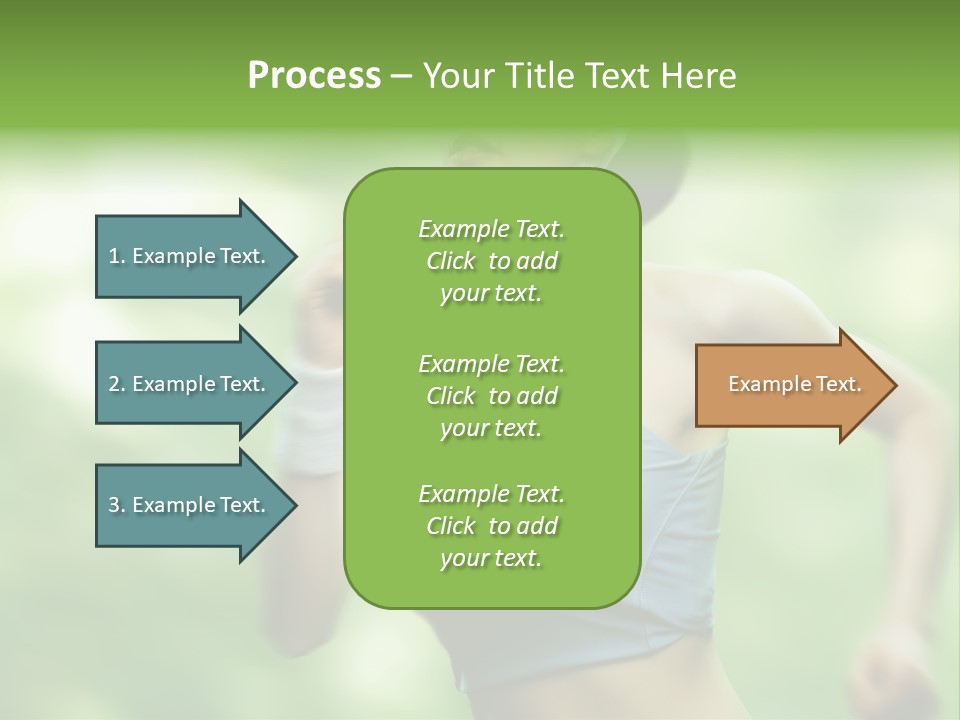 Process – Your Title Text Here

1. Example Text.

2. Example Text.

3. Example Text.

Example Text. Click to add your text.

Example Text. Click to add your text.

Example Text. Click to add your text.

Example Text.